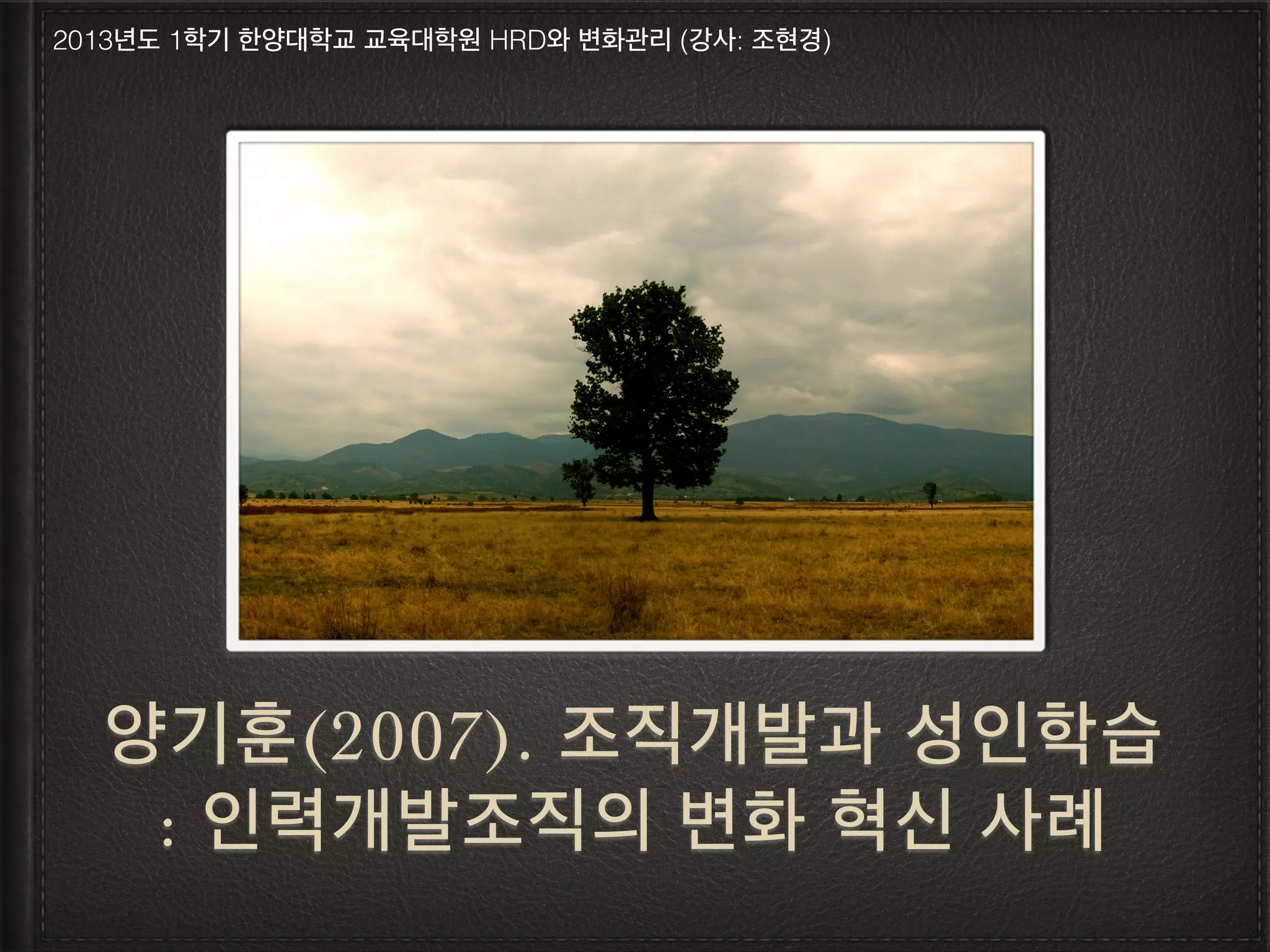 2013년도 1학기 한양대학교 교육대학원 HRD와 변화관리 (강사: 조현경)

양기훈(2007). 조직개발과 성인학습
: 인력개발조직의 변화 혁신 사례